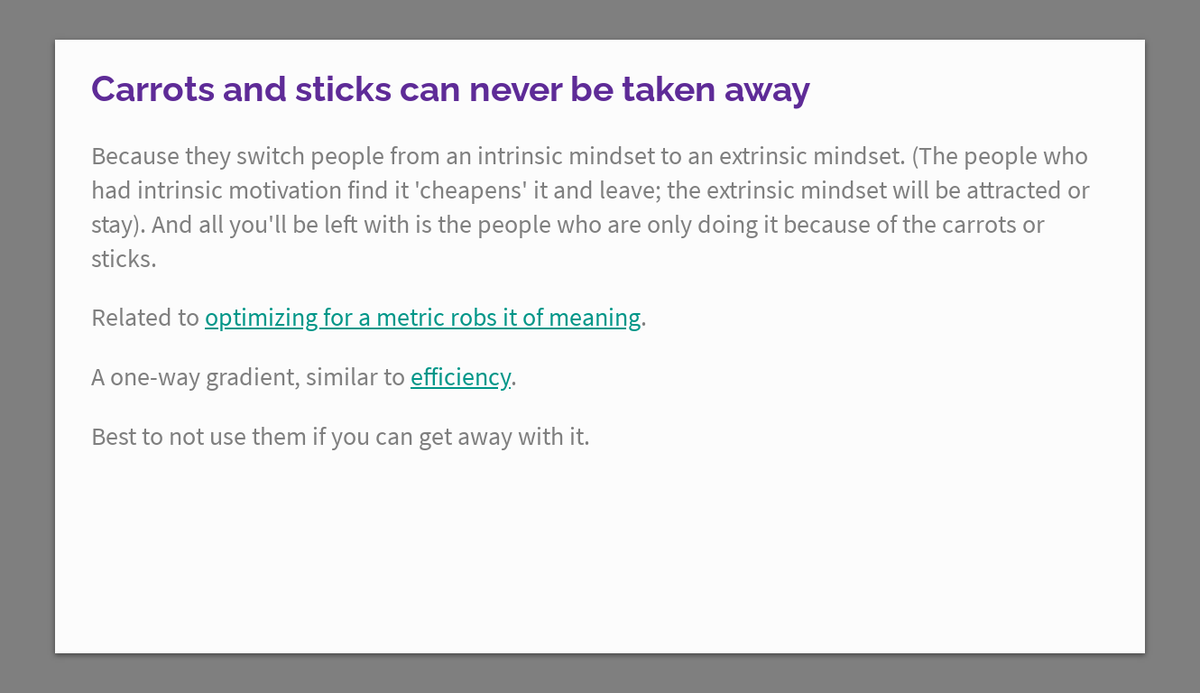 Carrots and sticks can never be taken away

Because they switch people from an intrinsic mindset to an extrinsic mindset. (The people who had intrinsic motivation find it 'cheapens' it and leave; the extrinsic mindset will be attracted or stay). And all you'll be left with is the people who are only doing it because of the carrots or sticks.

Related to optimizing for a metric robs it of meaning.

A one-way gradient, similar to efficiency.

Best to not use them if you can get away with it.